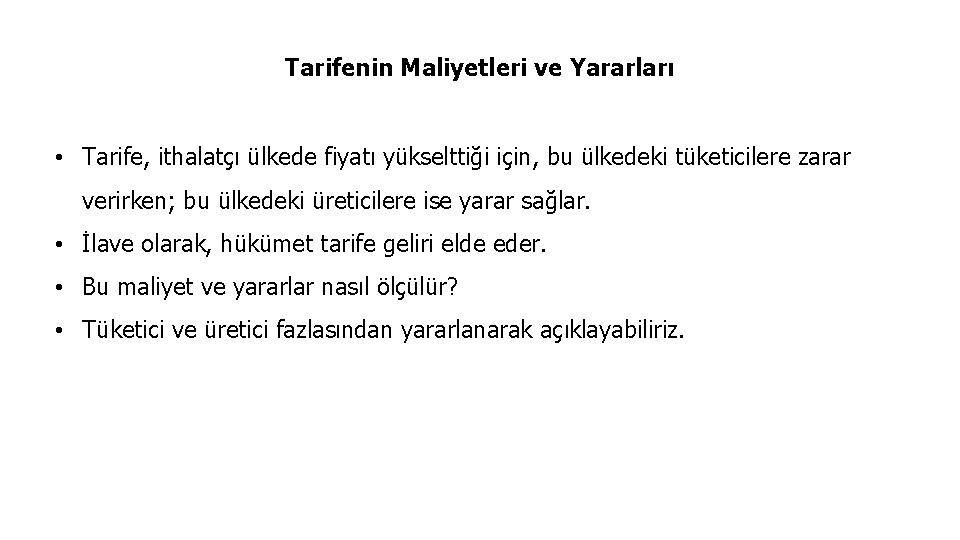 Tarifenin Maliyetleri ve Yararları

• Tarife, ithalatçı ülkede fiyatı yükselttiği için, bu ülkedeki tüketicilere zarar verirken; bu ülkedeki üreticilere ise yarar sağlar.
• İlave olarak, hükümet tarife geliri elde eder.
• Bu maliyet ve yararlar nasıl ölçülür?
• Tüketici ve üretici fazlasından yararlanarak açıklayabiliriz.